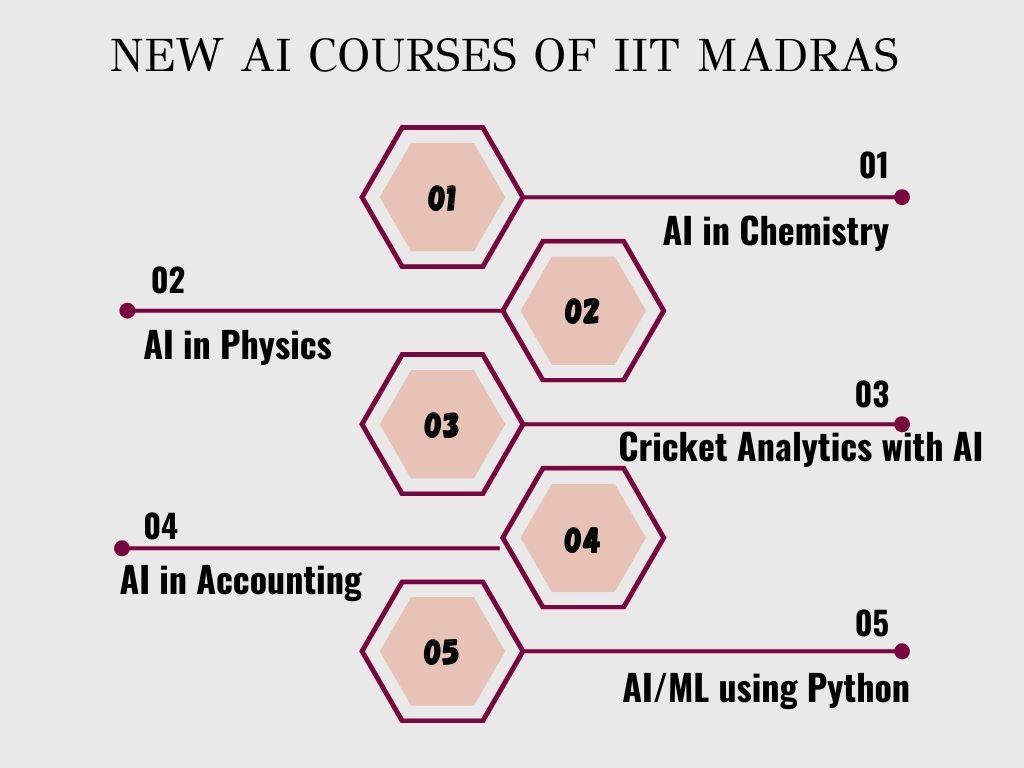 NEW AI COURSES OF IIT MADRAS

01

01

AI in Chemistry

02

02

AI in Physics

03

03

Cricket Analytics with AI

04

04

AI in Accounting

05

05

AI/ML using Python